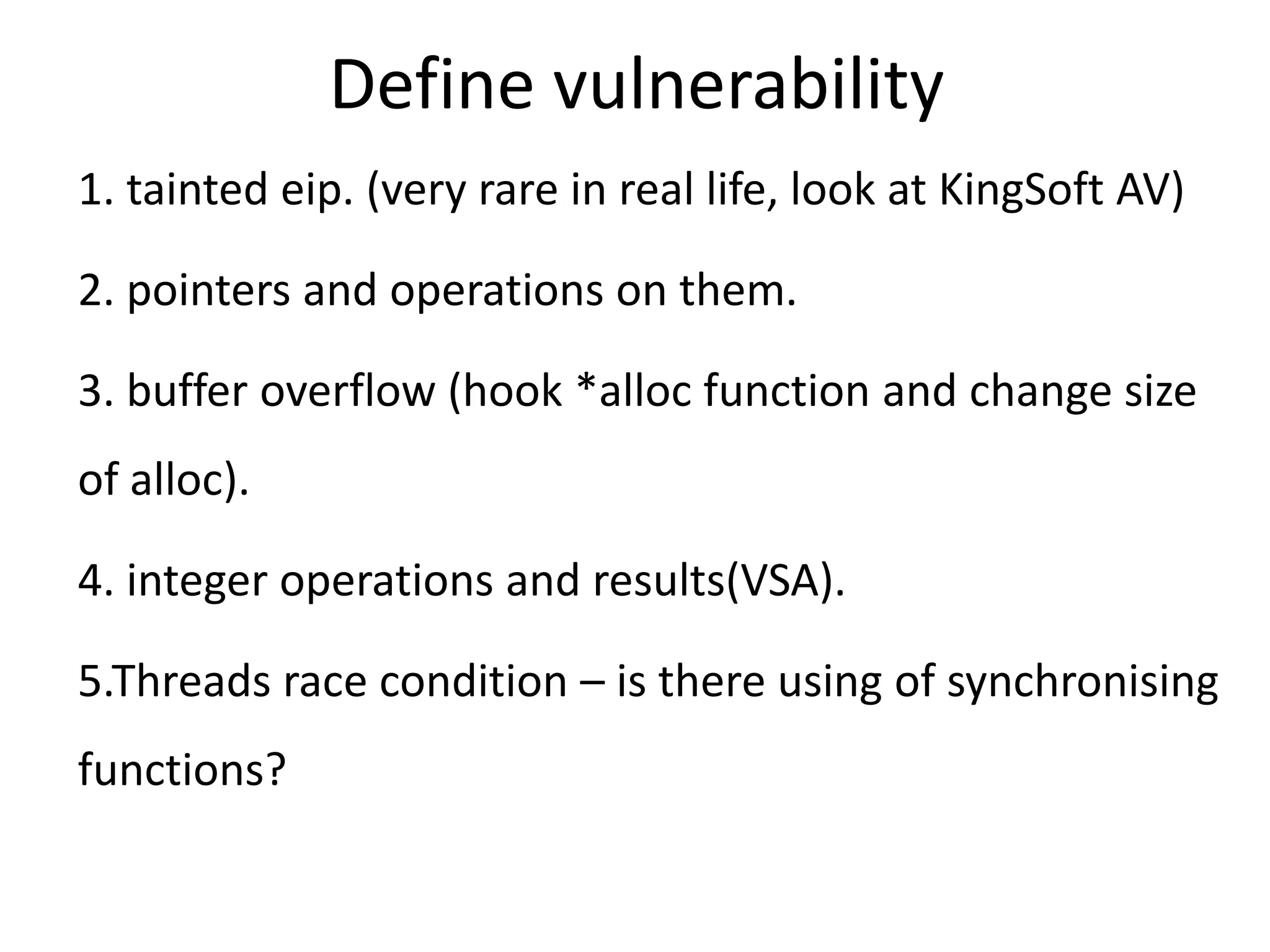 Define vulnerability

1. tainted eip. (very rare in real life, look at KingSoft AV)

2. pointers and operations on them.

3. buffer overflow (hook *alloc function and change size of alloc).

4. integer operations and results(VSA).

5.Threads race condition – is there using of synchronising functions?